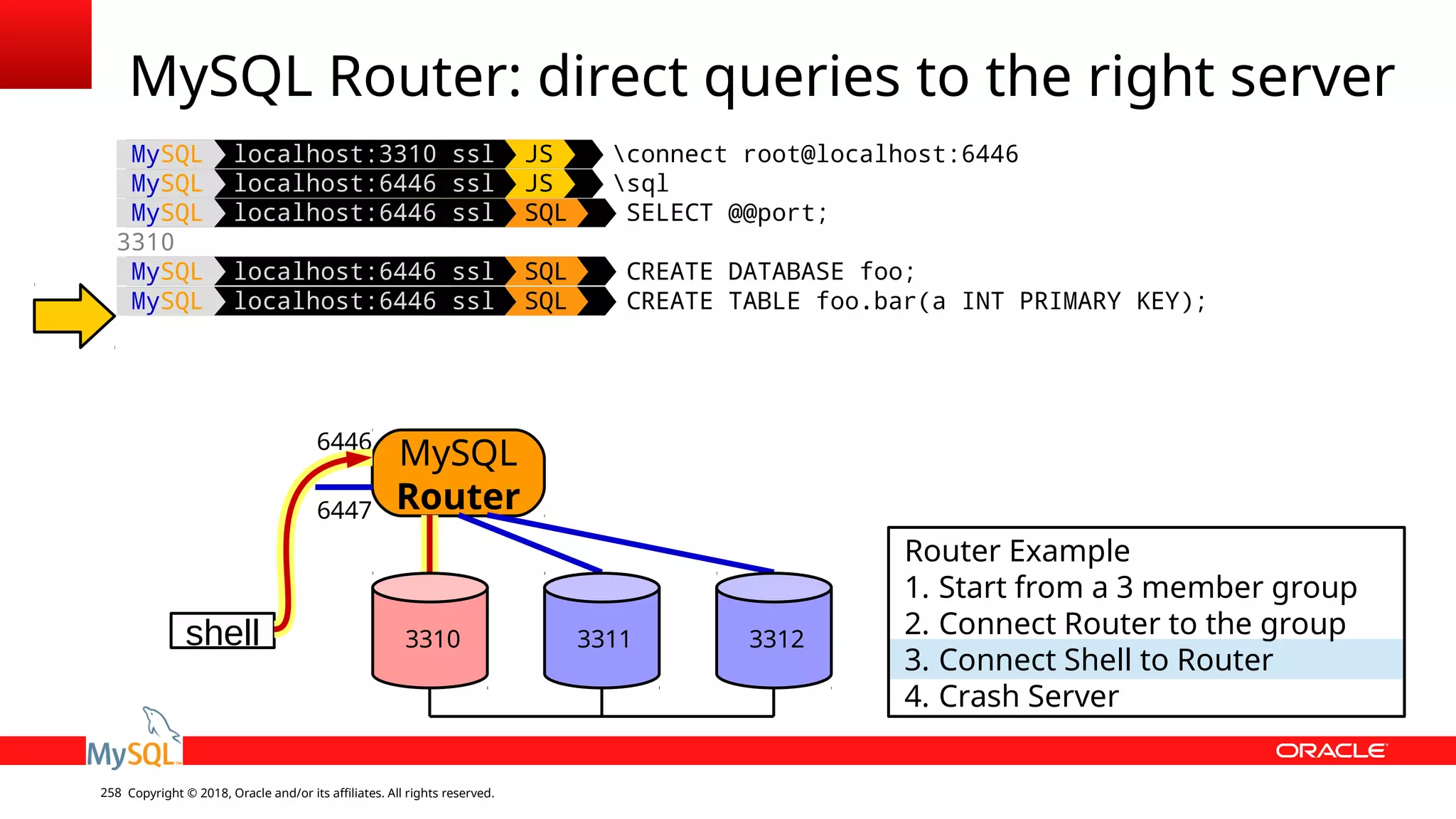 MySQL Router: direct queries to the right server

MySQL localhost:3310 ssl JS \connect root@localhost:6446
MySQL localhost:6446 ssl JS \sql
MySQL localhost:6446 ssl SQL SELECT @@port;
3310
MySQL localhost:6446 ssl SQL CREATE DATABASE foo;
MySQL localhost:6446 ssl SQL CREATE TABLE foo.bar(a INT PRIMARY KEY);

6446
MySQL Router
6447
shell
3310
3311
3312

Router Example
1. Start from a 3 member group
2. Connect Router to the group
3. Connect Shell to Router
4. Crash Server

MySQL
ORACLE

258 Copyright © 2018, Oracle and/or its affiliates. All rights reserved.